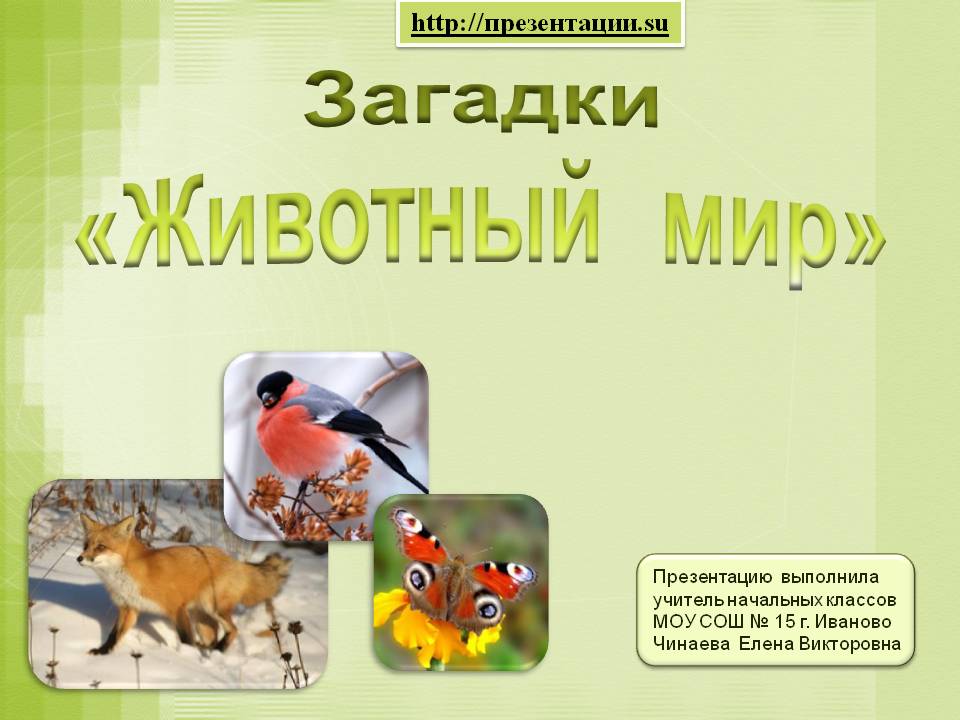 http://презентации.su

Загадки «Животный мир»

Презентацию выполнила учитель начальных классов МОУ СОШ № 15 г. Иваново Чинаева Елена Викторовна